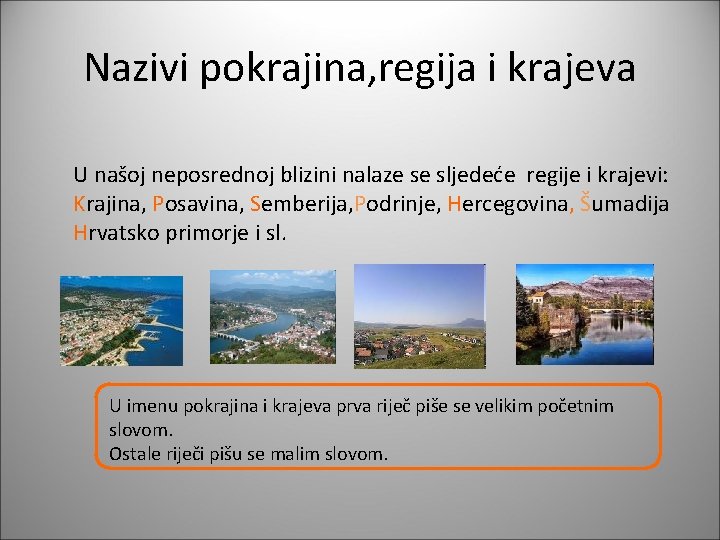 Nazivi pokrajina,regija i krajeva

U našoj neposrednoj blizini nalaze se sljedeće regije i krajevi: Krajina, Posavina, Semberija,Podrinje, Hercegovina, Šumadija Hrvatsko primorje i sl.

U imenu pokrajina i krajeva prva riječ piše se velikim početnim slovom.
Ostale riječi pišu se malim slovom.